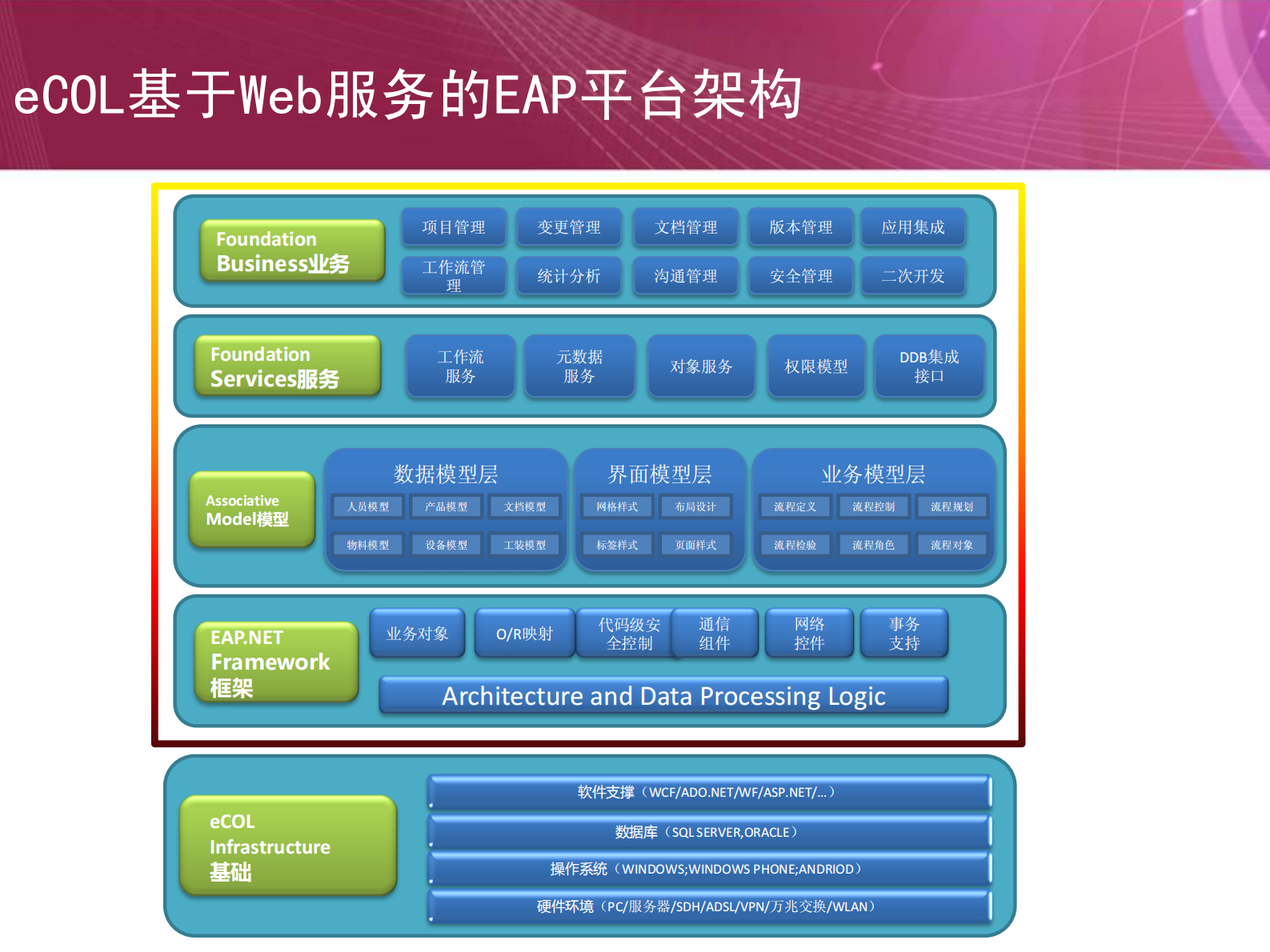 eCOL基于Web服务的EAP平台架构

Foundation Business业务

项目管理 变更管理 文档管理 版本管理 应用集成

工作流管理 统计分析 沟通管理 安全管理 二次开发

Foundation Services服务

工作流服务 元数据服务 对象服务 权限模型 DDB集成接口

Associative Model模型

数据模型层
人员模型 产品模型 文档模型
物料模型 设备模型 工装模型

界面模型层
网格样式 布局设计
标签样式 页面样式

业务模型层
流程定义 流程控制 流程规划
流程检验 流程角色 流程对象

EAP.NET Framework 框架

业务对象 O/R映射 代码级安全控制 通信组件 网络控件 事务支持

Architecture and Data Processing Logic

eCOL Infrastructure 基础

软件支撑（WCF/ADO.NET/WF/ASP.NET/...）

数据库（SQL SERVER,ORACLE）

操作系统（WINDOWS;WINDOWS PHONE;ANDRIOD）

硬件环境（PC/服务器/SDH/ADSL/VPN/万兆交换/WLAN）